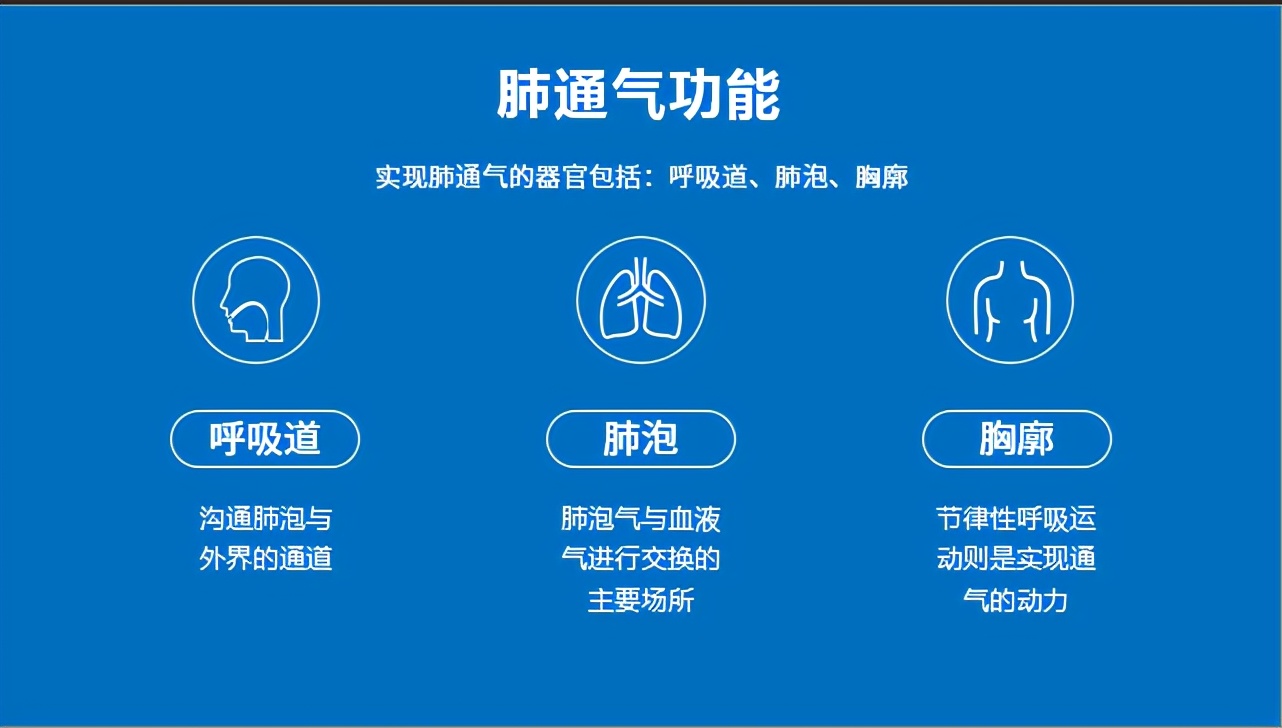 肺通气功能

实现肺通气的器官包括：呼吸道、肺泡、胸廓

呼吸道

沟通肺泡与外界的通道

肺泡

肺泡气与血液气进行交换的主要场所

胸廓

节律性呼吸运动则是实现通气的动力